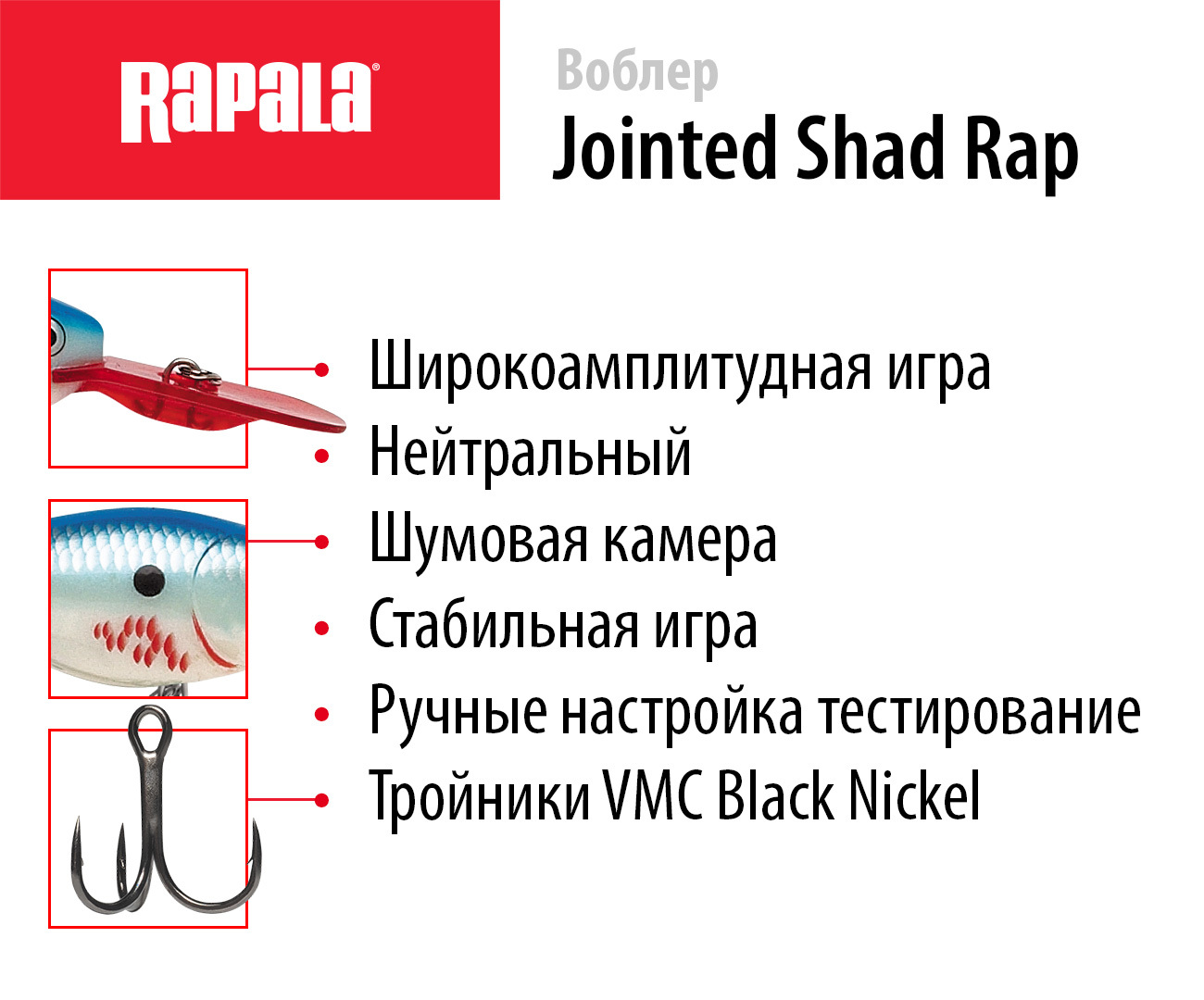 Rapala®

Воблер
Jointed Shad Rap

• Широкоамплитудная игра
• Нейтральный
• Шумовая камера
• Стабильная игра
• Ручные настройка тестирование
• Тройники VMC Black Nickel